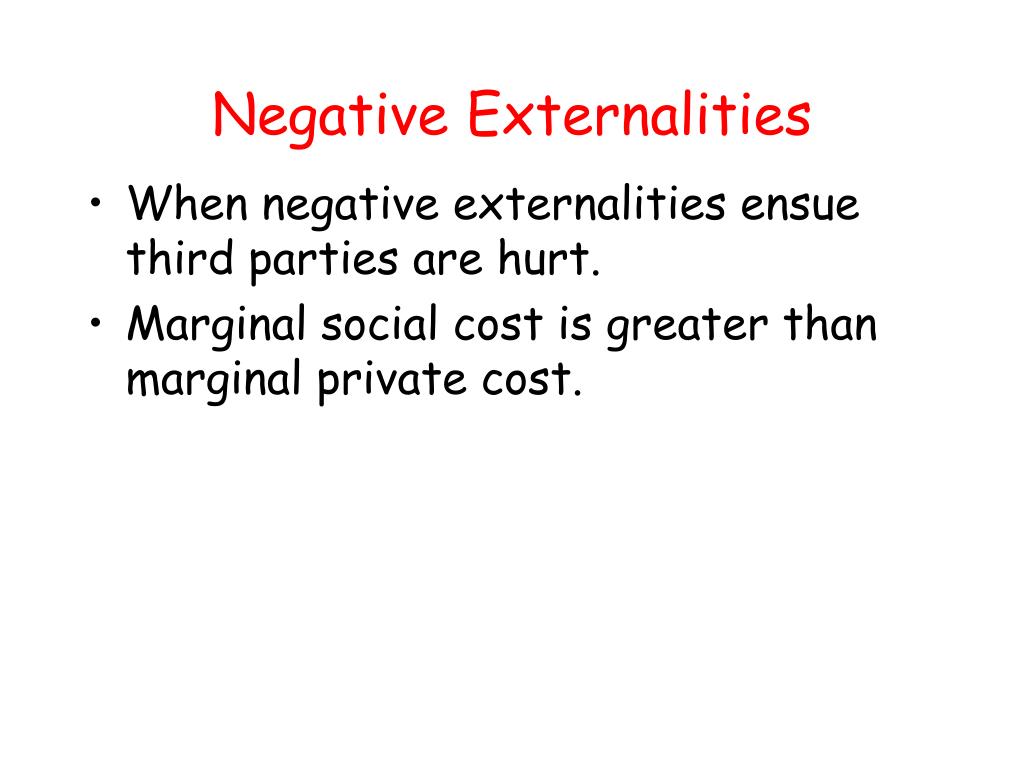 Negative Externalities

• When negative externalities ensue third parties are hurt.
• Marginal social cost is greater than marginal private cost.